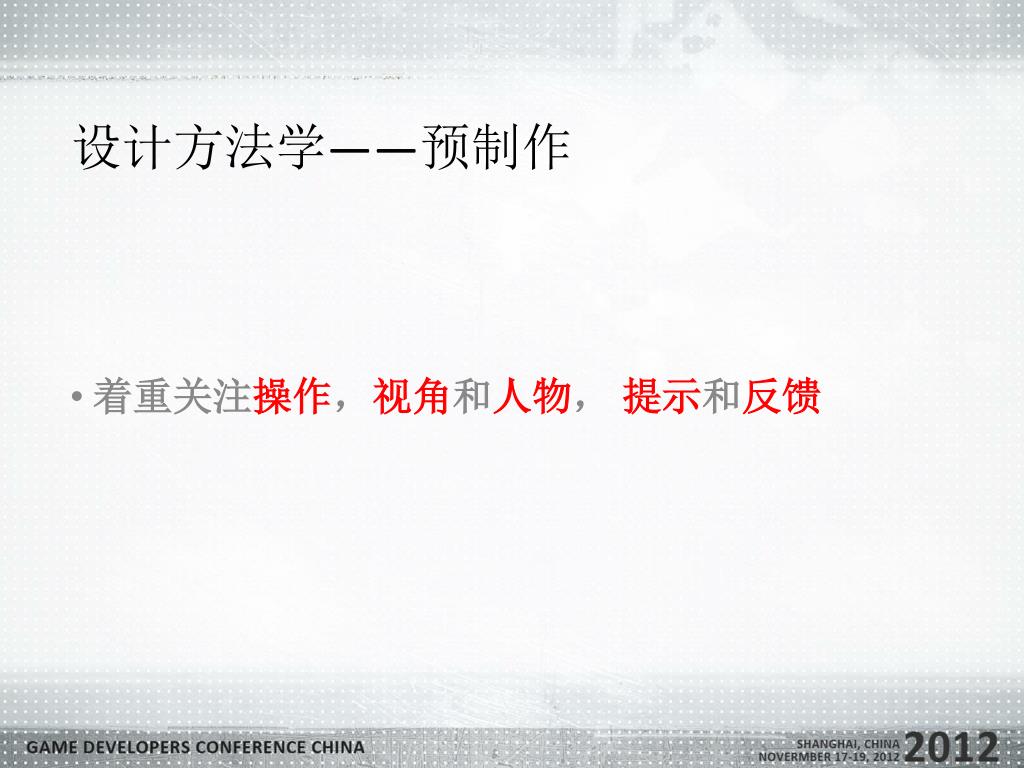 设计方法学——预制作

• 着重关注操作，视角和人物， 提示和反馈

GAME DEVELOPERS CONFERENCE CHINA

SHANGHAI, CHINA
NOVERMBER 17-19, 2012 2012